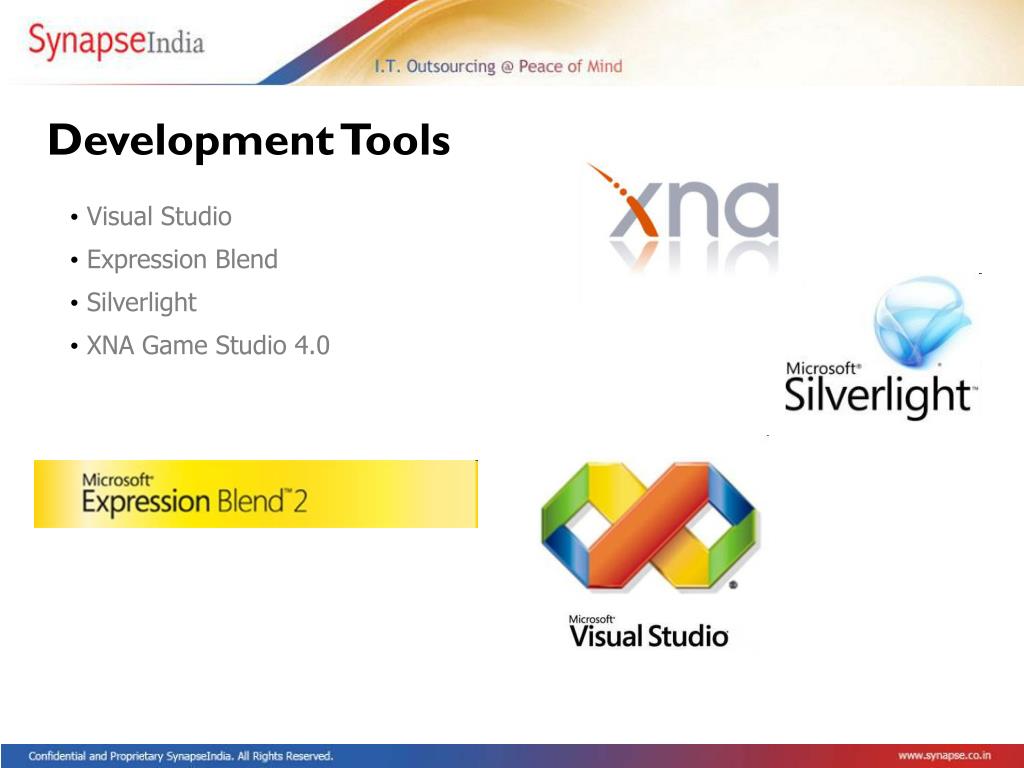 SynapseIndia

I.T. Outsourcing @ Peace of Mind

Development Tools

• Visual Studio
• Expression Blend
• Silverlight
• XNA Game Studio 4.0

xna

Microsoft® Silverlight™

Microsoft® Expression Blend™ 2

Microsoft® Visual Studio

Confidential and Proprietary SynapseIndia. All Rights Reserved.

www.synapse.co.in